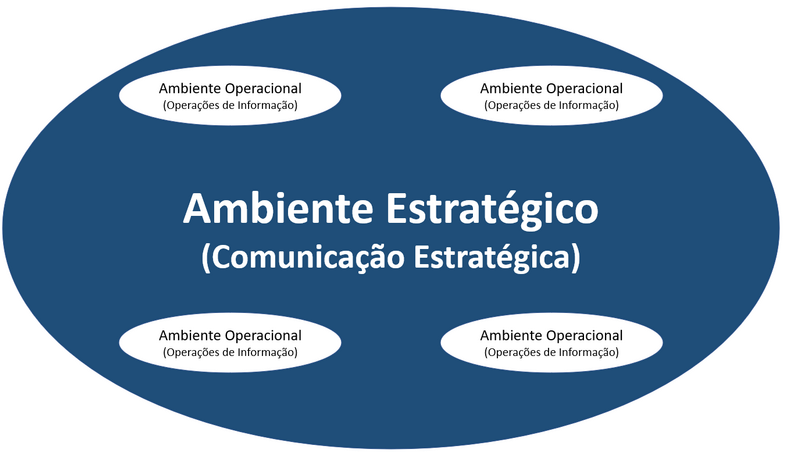 Ambiente Operacional
(Operações de Informação)

Ambiente Operacional
(Operações de Informação)

Ambiente Estratégico
(Comunicação Estratégica)

Ambiente Operacional
(Operações de Informação)

Ambiente Operacional
(Operações de Informação)